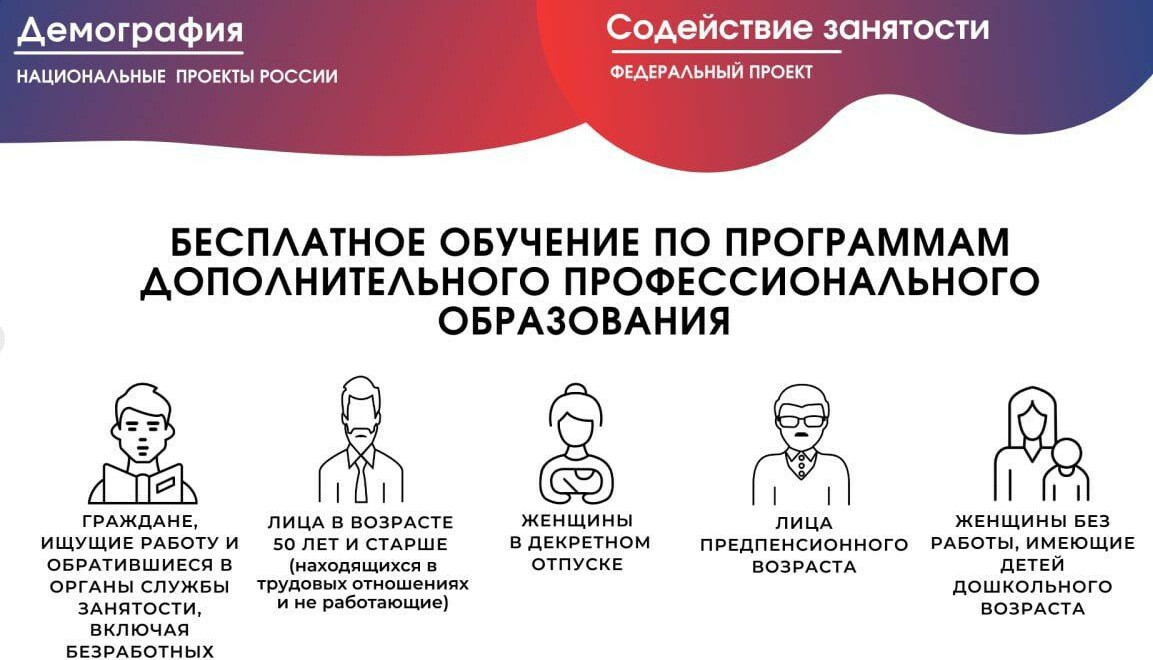 Демография
НАЦИОНАЛЬНЫЕ ПРОЕКТЫ РОССИИ

Содействие занятости
ФЕДЕРАЛЬНЫЙ ПРОЕКТ

БЕСПЛАТНОЕ ОБУЧЕНИЕ ПО ПРОГРАММАМ ДОПОЛНИТЕЛЬНОГО ПРОФЕССИОНАЛЬНОГО ОБРАЗОВАНИЯ

ГРАЖДАНЕ, ИЩУЩИЕ РАБОТУ И ОБРАТИВШИЕСЯ В ОРГАНЫ СЛУЖБЫ ЗАНЯТОСТИ, ВКЛЮЧАЯ БЕЗРАБОТНЫХ

ЛИЦА В ВОЗРАСТЕ 50 ЛЕТ И СТАРШЕ (находящихся в трудовых отношениях и не работающие)

ЖЕНЩИНЫ В ДЕКРЕТНОМ ОТПУСКЕ

ЛИЦА ПРЕДПЕНСИОННОГО ВОЗРАСТА

ЖЕНЩИНЫ БЕЗ РАБОТЫ, ИМЕЮЩИЕ ДЕТЕЙ ДОШКОЛЬНОГО ВОЗРАСТА